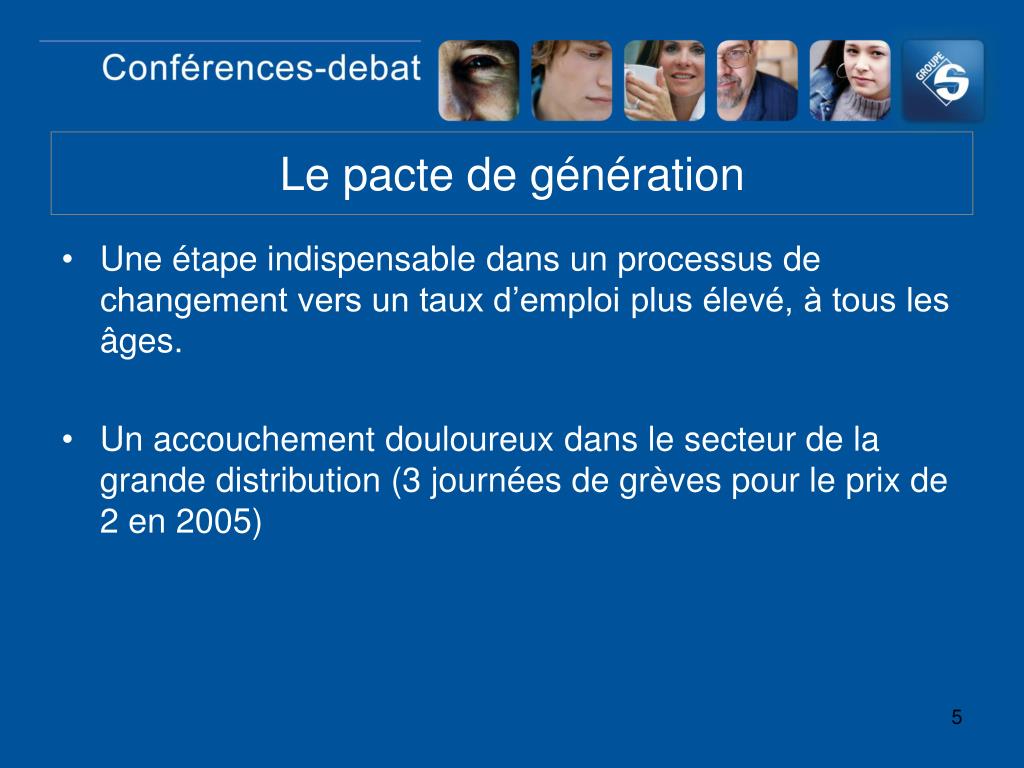 Conférences-debat

GROUPE S

Le pacte de génération

• Une étape indispensable dans un processus de changement vers un taux d’emploi plus élevé, à tous les âges.

• Un accouchement douloureux dans le secteur de la grande distribution (3 journées de grèves pour le prix de 2 en 2005)

5